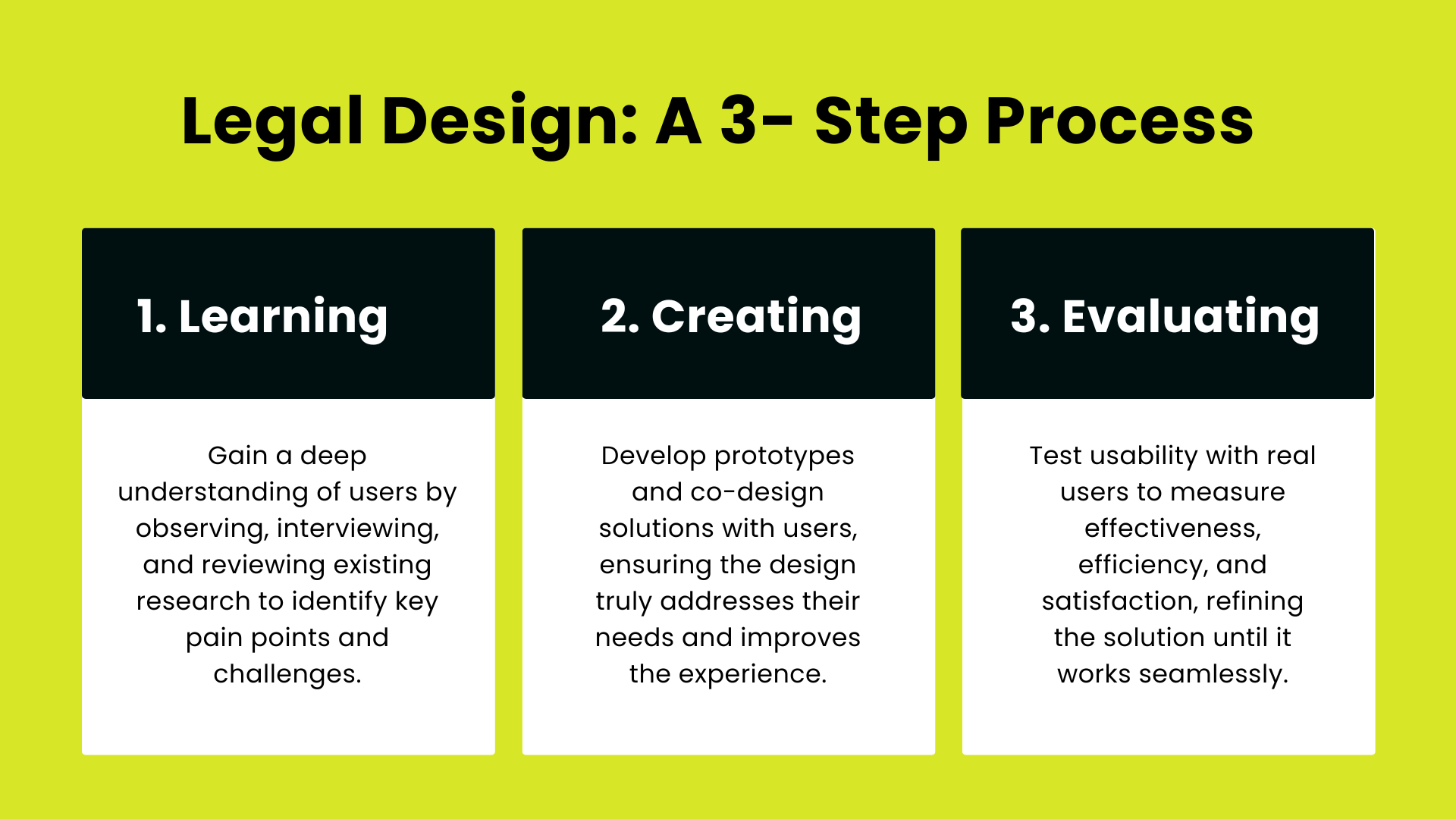 Legal Design: A 3- Step Process

1. Learning

Gain a deep understanding of users by observing, interviewing, and reviewing existing research to identify key pain points and challenges.

2. Creating

Develop prototypes and co-design solutions with users, ensuring the design truly addresses their needs and improves the experience.

3. Evaluating

Test usability with real users to measure effectiveness, efficiency, and satisfaction, refining the solution until it works seamlessly.